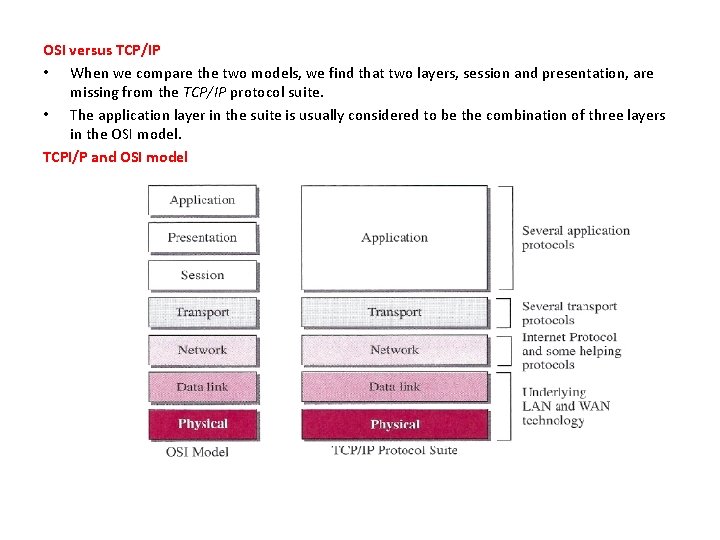 OSI versus TCP/IP

• When we compare the two models, we find that two layers, session and presentation, are missing from the TCP/IP protocol suite.

• The application layer in the suite is usually considered to be the combination of three layers in the OSI model.

TCPI/P and OSI model

Application
Presentation
Session
Transport
Network
Data link
Physical
OSI Model

Application
Transport
Network
Data link
Physical
TCP/IP Protocol Suite

Several application protocols
Several transport protocols
Internet Protocol and some helping protocols
Underlying LAN and WAN technology